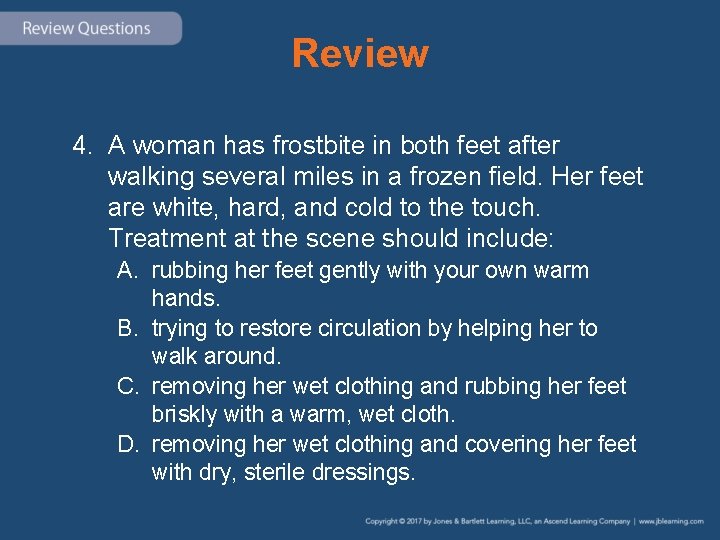 Review Questions

Review

4. A woman has frostbite in both feet after walking several miles in a frozen field. Her feet are white, hard, and cold to the touch. Treatment at the scene should include:

A. rubbing her feet gently with your own warm hands.

B. trying to restore circulation by helping her to walk around.

C. removing her wet clothing and rubbing her feet briskly with a warm, wet cloth.

D. removing her wet clothing and covering her feet with dry, sterile dressings.

Copyright © 2017 by Jones & Bartlett Learning, LLC, an Ascend Learning Company | www.jblearning.com